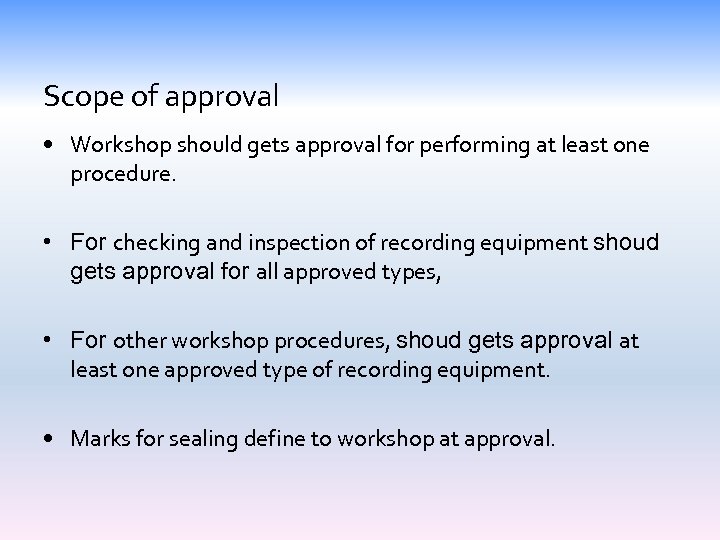 Scope of approval

• Workshop should gets approval for performing at least one procedure.

• For checking and inspection of recording equipment shoud gets approval for all approved types,

• For other workshop procedures, shoud gets approval at least one approved type of recording equipment.

• Marks for sealing define to workshop at approval.